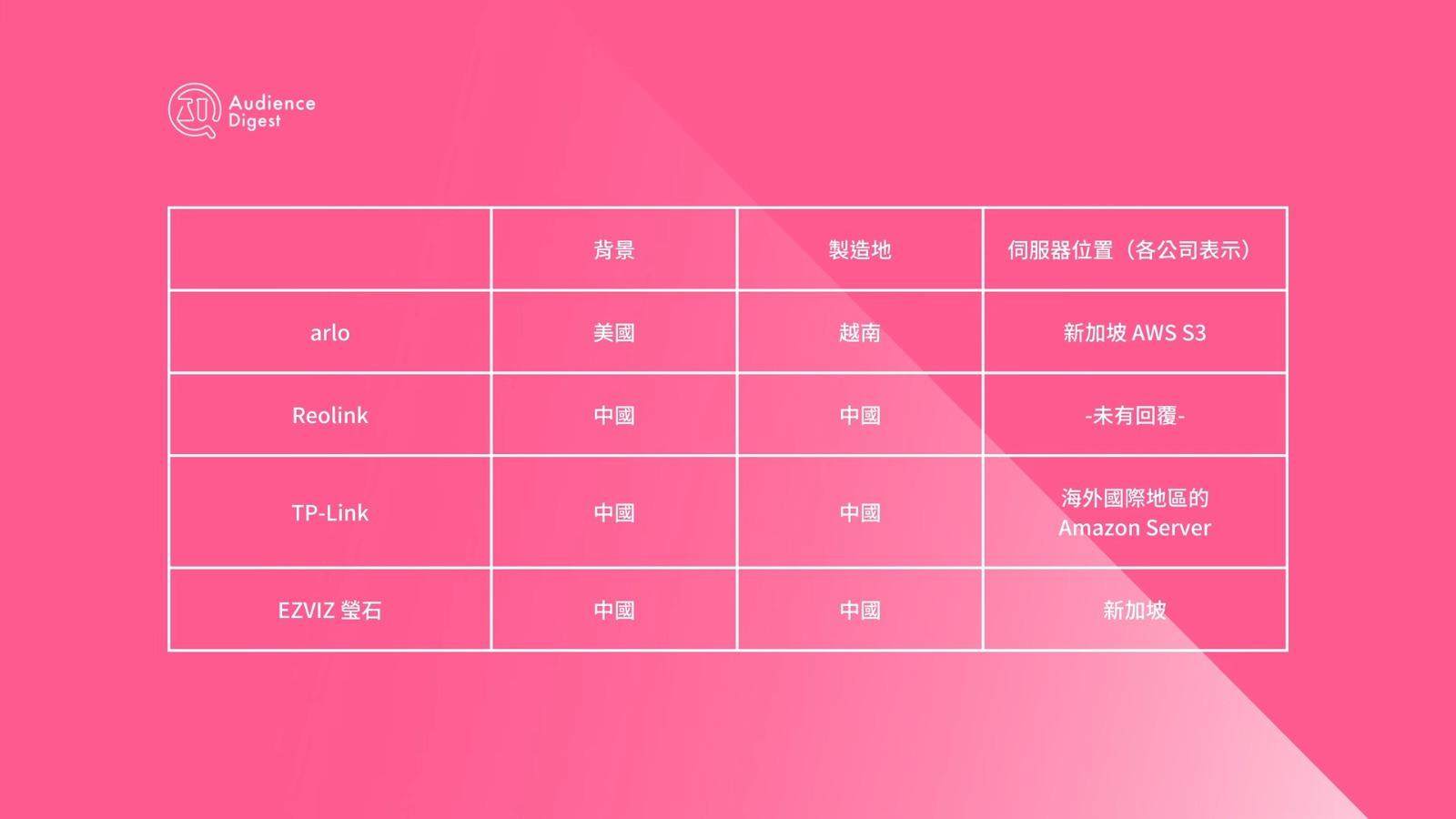 Audience Digest

|  | 背景 | 製造地 | 伺服器位置（各公司表示） |
|---|---|---|---|
| arlo | 美國 | 越南 | 新加坡 AWS S3 |
| Reolink | 中國 | 中國 | -未有回覆- |
| TP-Link | 中國 | 中國 | 海外國際地區的 Amazon Server |
| EZVIZ 螢石 | 中國 | 中國 | 新加坡 |